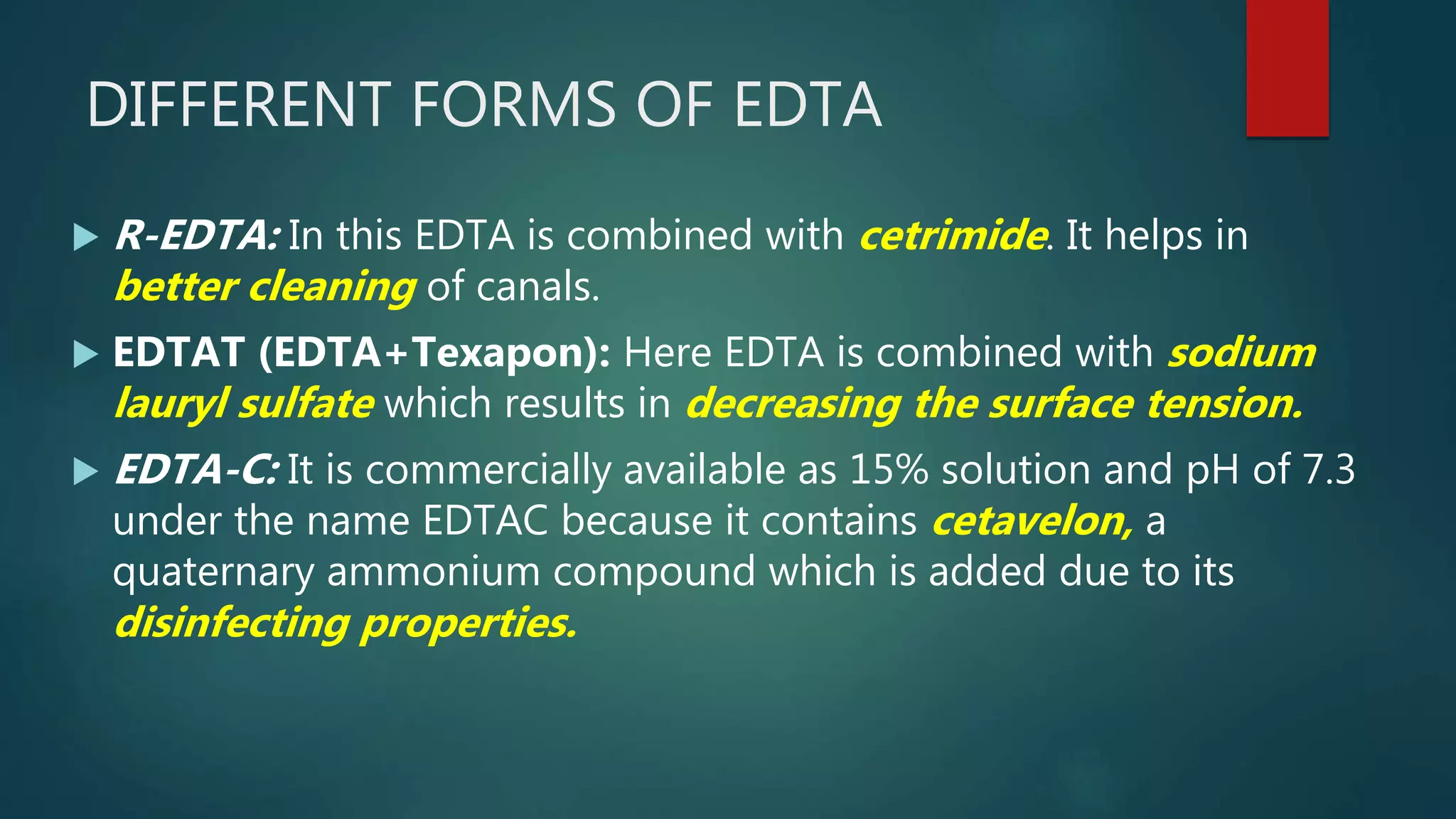 DIFFERENT FORMS OF EDTA

R-EDTA: In this EDTA is combined with cetrimide. It helps in better cleaning of canals.

EDTAT (EDTA+Texapon): Here EDTA is combined with sodium lauryl sulfate which results in decreasing the surface tension.

EDTA-C: It is commercially available as 15% solution and pH of 7.3 under the name EDTAC because it contains cetavelon, a quaternary ammonium compound which is added due to its disinfecting properties.